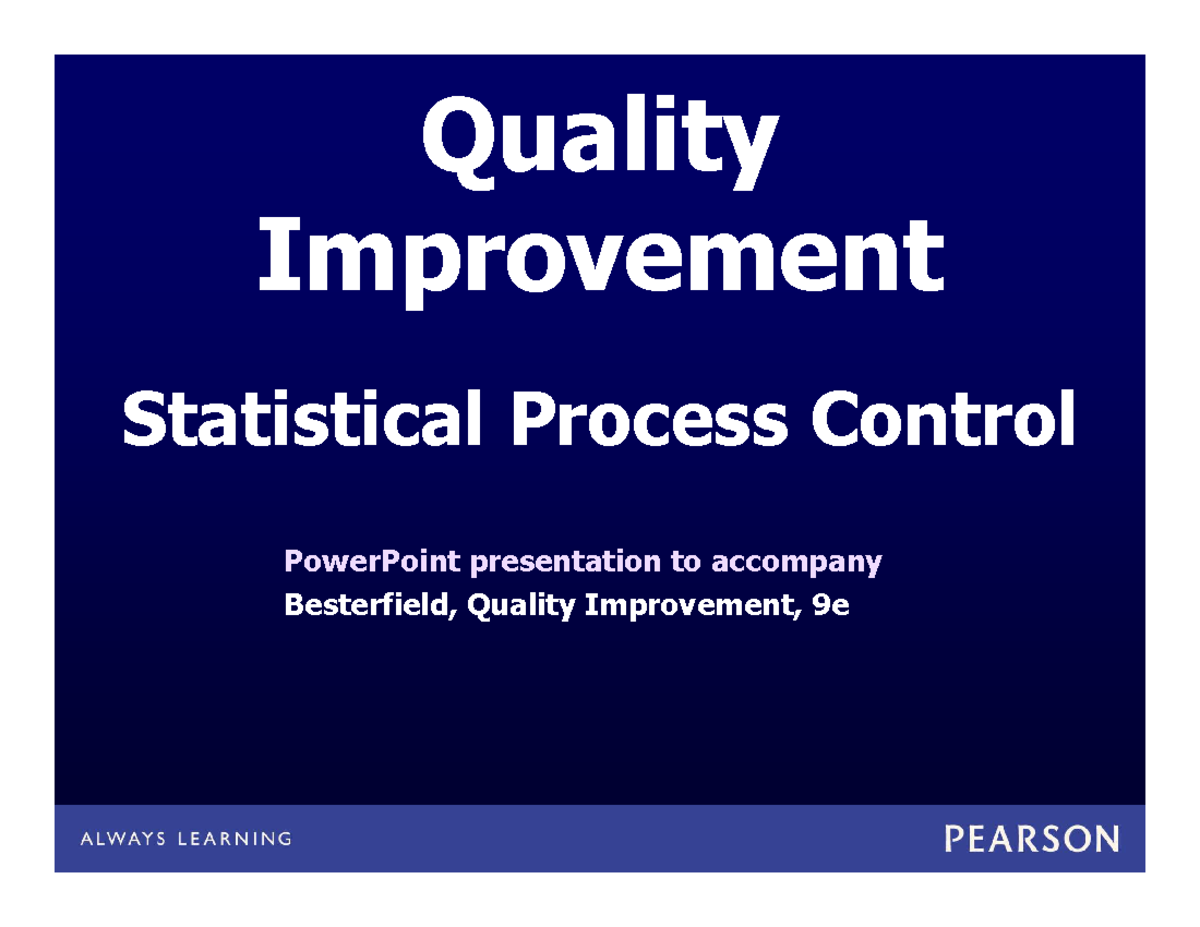 Quality Improvement

Statistical Process Control

PowerPoint presentation to accompany
Besterfield, Quality Improvement, 9e

ALWAYS LEARNING

PEARSON